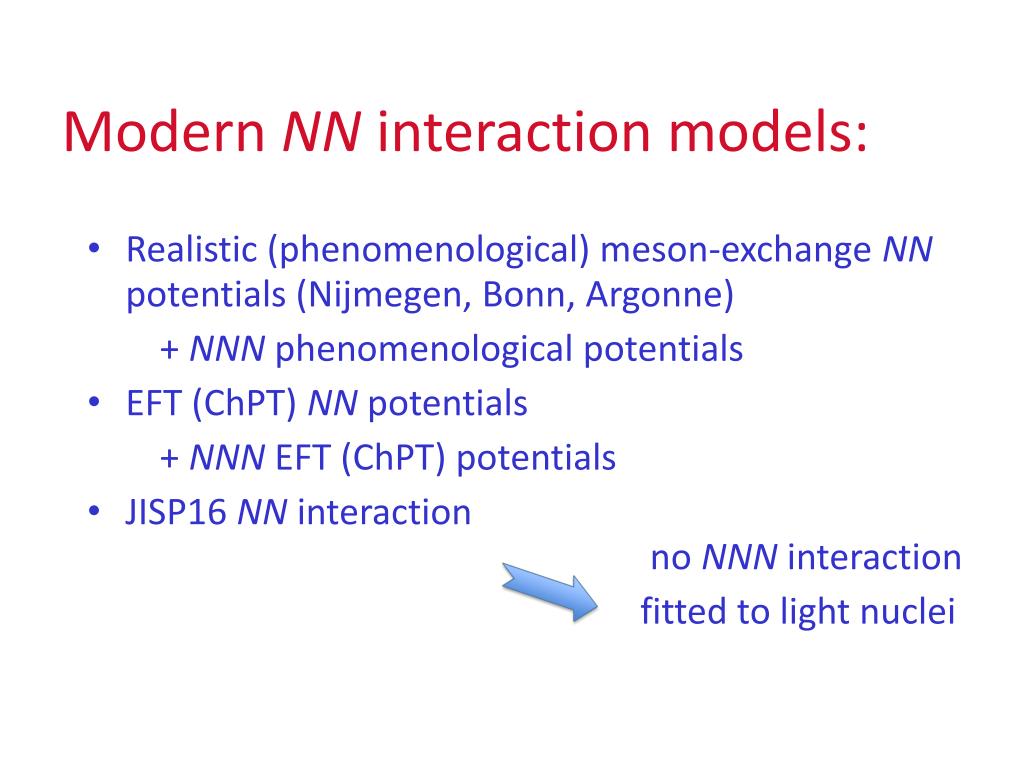 Modern NN interaction models:

• Realistic (phenomenological) meson-exchange NN potentials (Nijmegen, Bonn, Argonne)
+ NNN phenomenological potentials
• EFT (ChPT) NN potentials
+ NNN EFT (ChPT) potentials
• JISP16 NN interaction

no NNN interaction
fitted to light nuclei